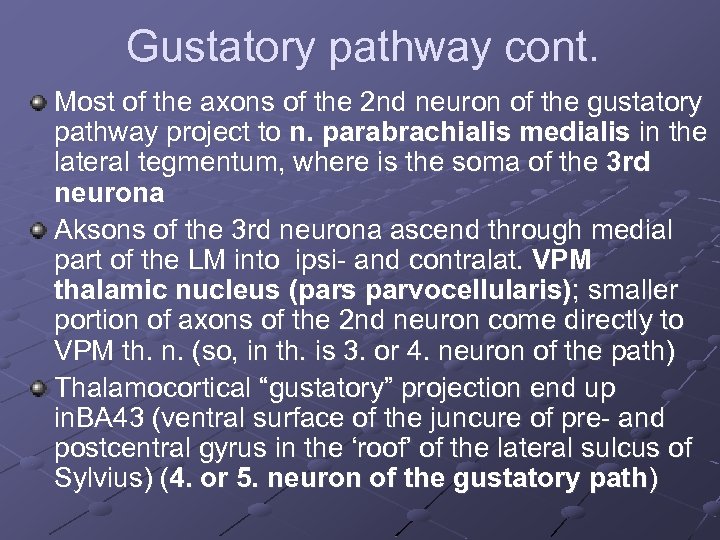 Gustatory pathway cont.

Most of the axons of the 2nd neuron of the gustatory pathway project to n. parabrachialis medialis in the lateral tegmentum, where is the soma of the 3rd neurona

Aksons of the 3rd neurona ascend through medial part of the LM into ipsi- and contralat. VPM thalamic nucleus (pars parvocellularis); smaller portion of axons of the 2nd neuron come directly to VPM th. n. (so, in th. is 3. or 4. neuron of the path)

Thalamocortical “gustatory” projection end up inBA43 (ventral surface of the juncure of pre- and postcentral gyrus in the ‘roof’ of the lateral sulcus of Sylvius) (4. or 5. neuron of the gustatory path)